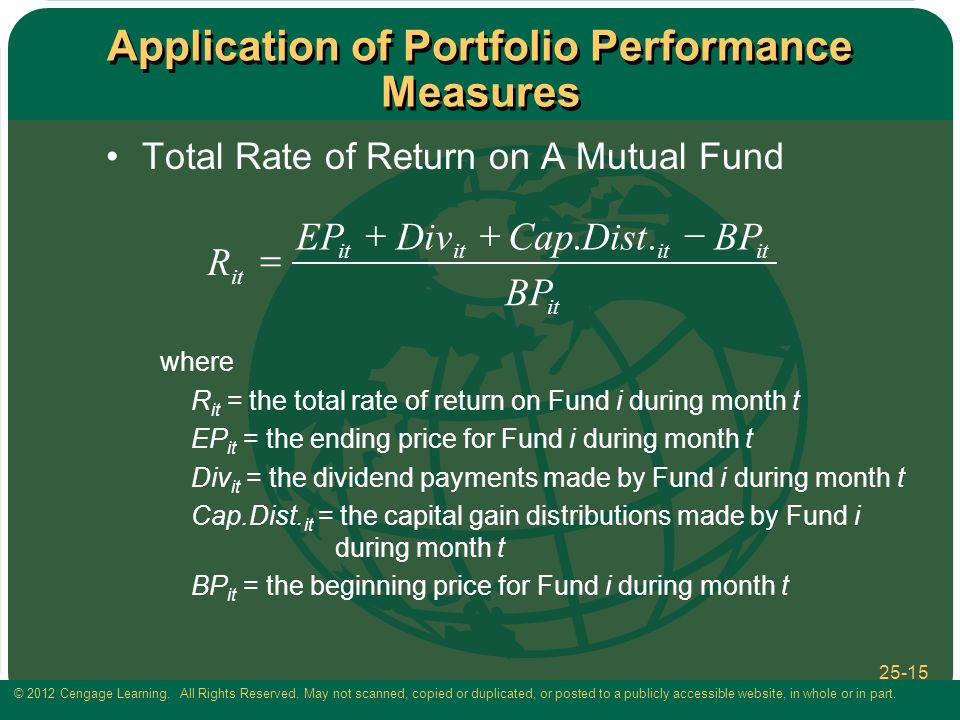 Application of Portfolio Performance Measures

• Total Rate of Return on A Mutual Fund

$R_{it} = \frac{EP_{it} + Div_{it} + Cap.Dist._{it} - BP_{it}}{BP_{it}}$

where

$R_{it}$ = the total rate of return on Fund $i$ during month $t$

$EP_{it}$ = the ending price for Fund $i$ during month $t$

$Div_{it}$ = the dividend payments made by Fund $i$ during month $t$

$Cap.Dist._{it}$ = the capital gain distributions made by Fund $i$ during month $t$

$BP_{it}$ = the beginning price for Fund $i$ during month $t$

25-15

© 2012 Cengage Learning. All Rights Reserved. May not scanned, copied or duplicated, or posted to a publicly accessible website, in whole or in part.